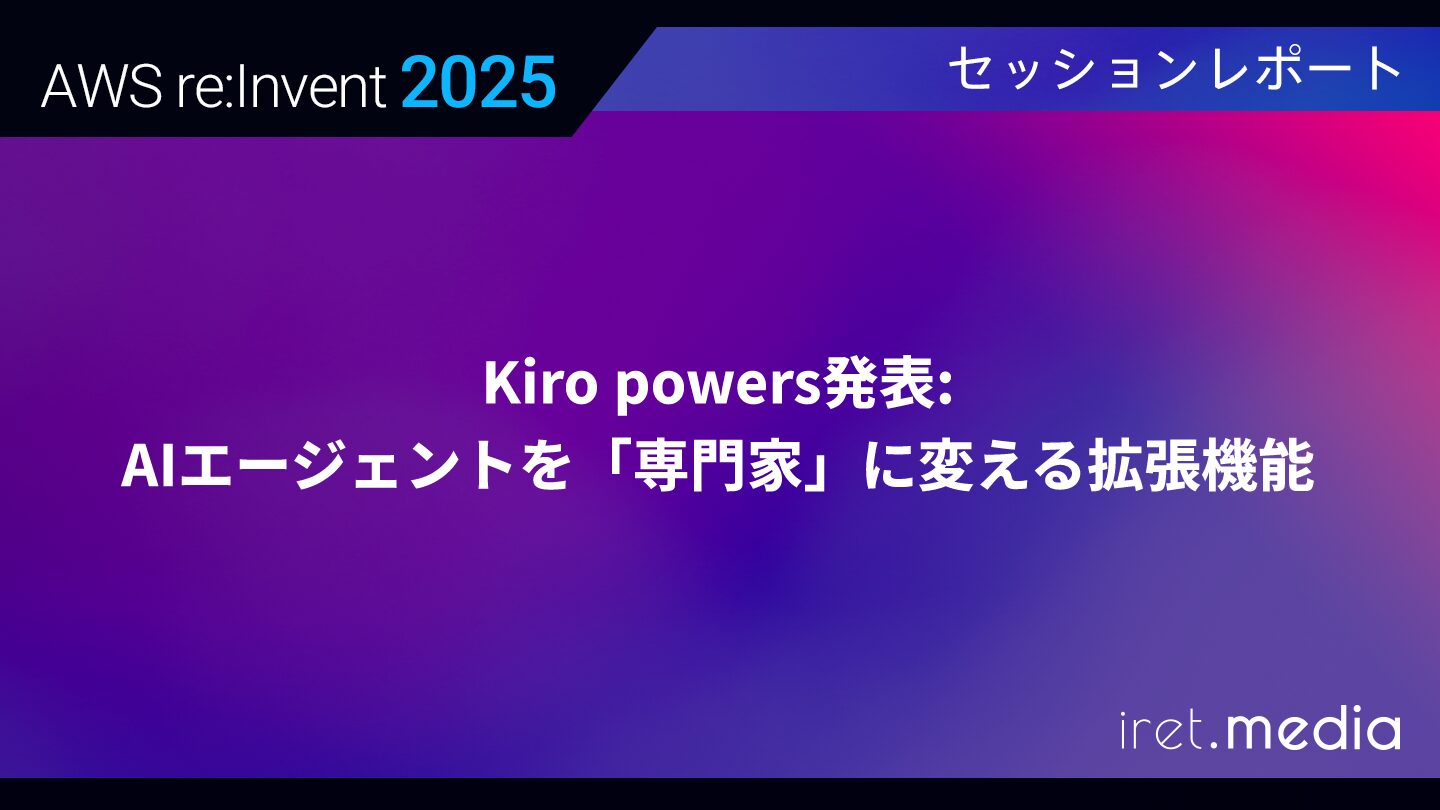 AWS re:Invent 2025

セッションレポート

Kiro powers発表:
AIエージェントを「専門家」に変える拡張機能

iret.media